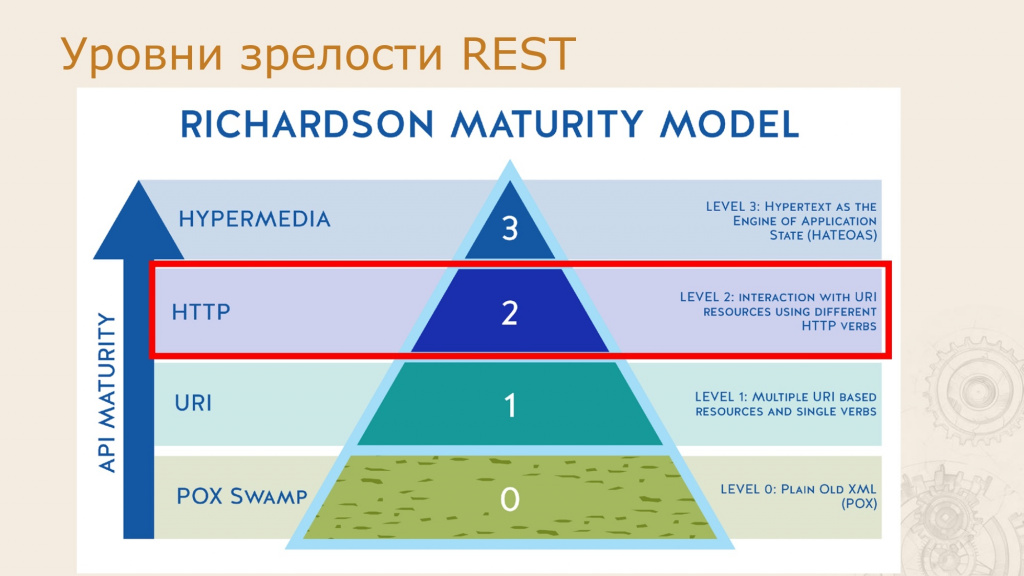 Уровни зрелости REST

RICHARDSON MATURITY MODEL

API MATURITY

HYPERMEDIA
3
LEVEL 3: Hypertext as the Engine of Application State (HATEOAS)

HTTP
2
LEVEL 2: interaction with URI resources using different HTTP verbs

URI
1
LEVEL 1: Multiple URI based resources and single verbs

POX Swamp
0
LEVEL 0: Plain Old XML (POX)